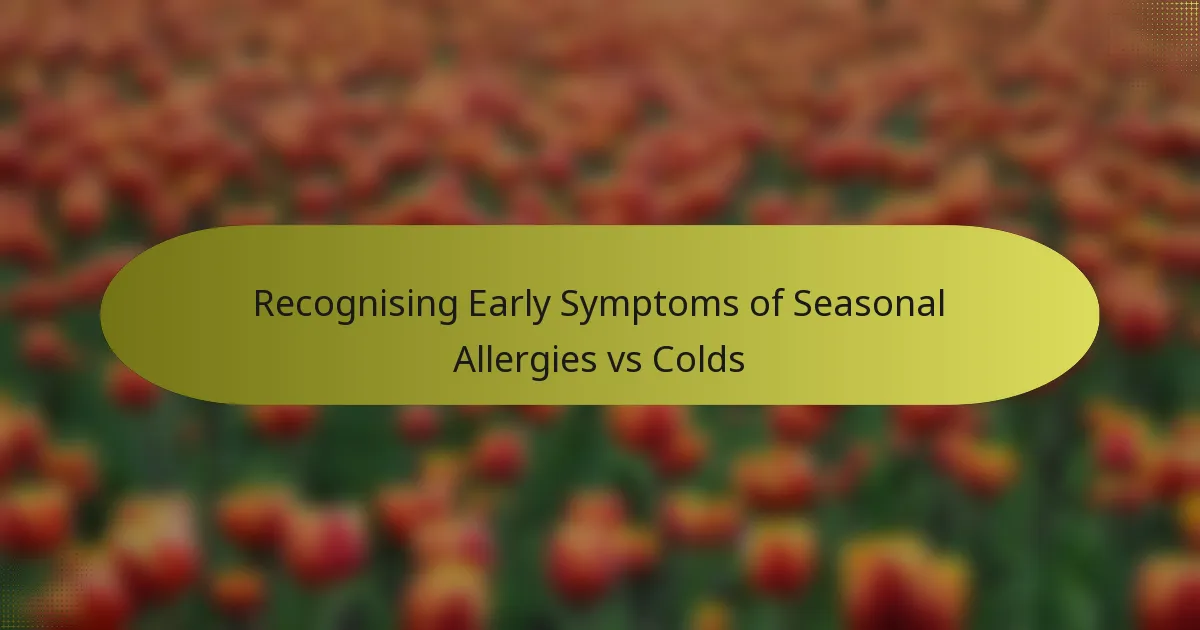 Recognising Early Symptoms of Seasonal Allergies vs Colds